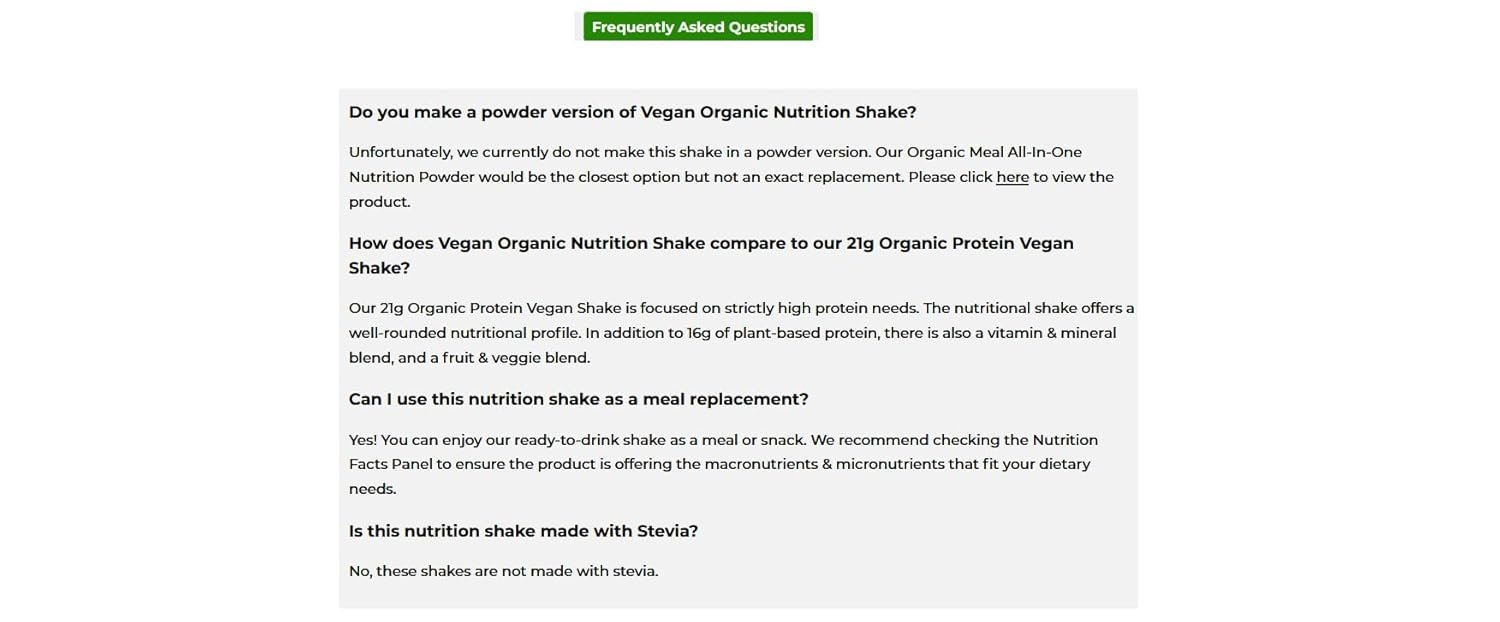 Frequently Asked Questions

Do you make a powder version of Vegan Organic Nutrition Shake?

Unfortunately, we currently do not make this shake in a powder version. Our Organic Meal All-In-One Nutrition Powder would be the closest option but not an exact replacement. Please click here to view the product.

How does Vegan Organic Nutrition Shake compare to our 21g Organic Protein Vegan Shake?

Our 21g Organic Protein Vegan Shake is focused on strictly high protein needs. The nutritional shake offers a well-rounded nutritional profile. In addition to 16g of plant-based protein, there is also a vitamin & mineral blend, and a fruit & veggie blend.

Can I use this nutrition shake as a meal replacement?

Yes! You can enjoy our ready-to-drink shake as a meal or snack. We recommend checking the Nutrition Facts Panel to ensure the product is offering the macronutrients & micronutrients that fit your dietary needs.

Is this nutrition shake made with Stevia?

No, these shakes are not made with stevia.